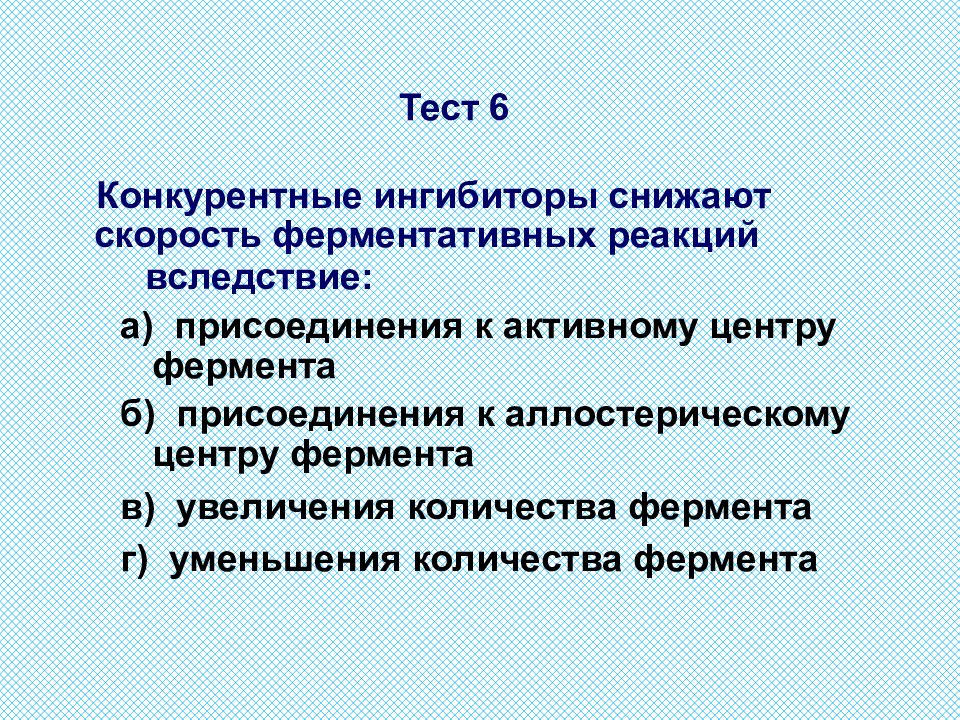 Тест 6

Конкурентные ингибиторы снижают скорость ферментативных реакций вследствие:

а) присоединения к активному центру фермента

б) присоединения к аллостерическому центру фермента

в) увеличения количества фермента

г) уменьшения количества фермента